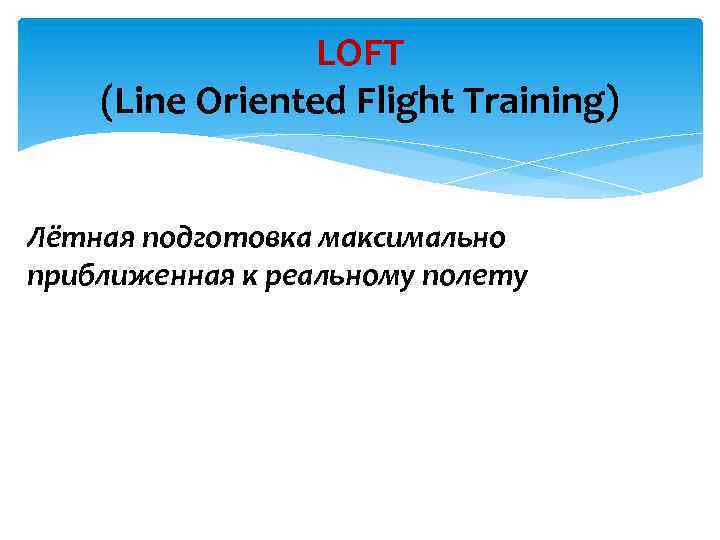 LOFT
(Line Oriented Flight Training)

Лётная подготовка максимально приближенная к реальному полету